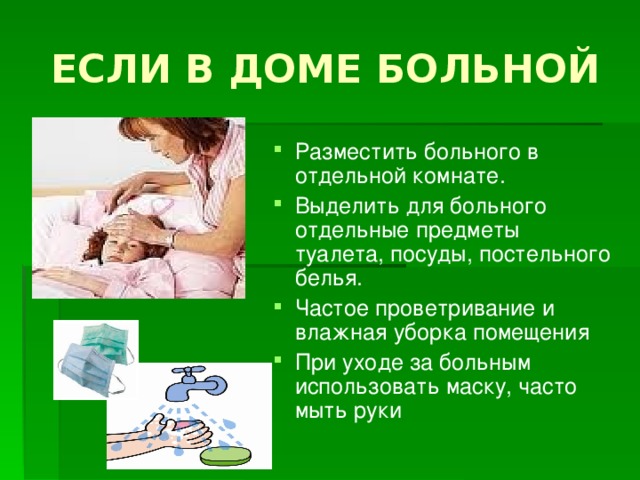 ЕСЛИ В ДОМЕ БОЛЬНОЙ

- Разместить больного в отдельной комнате.
- Выделить для больного отдельные предметы туалета, посуды, постельного белья.
- Частое проветривание и влажная уборка помещения
- При уходе за больным использовать маску, часто мыть руки